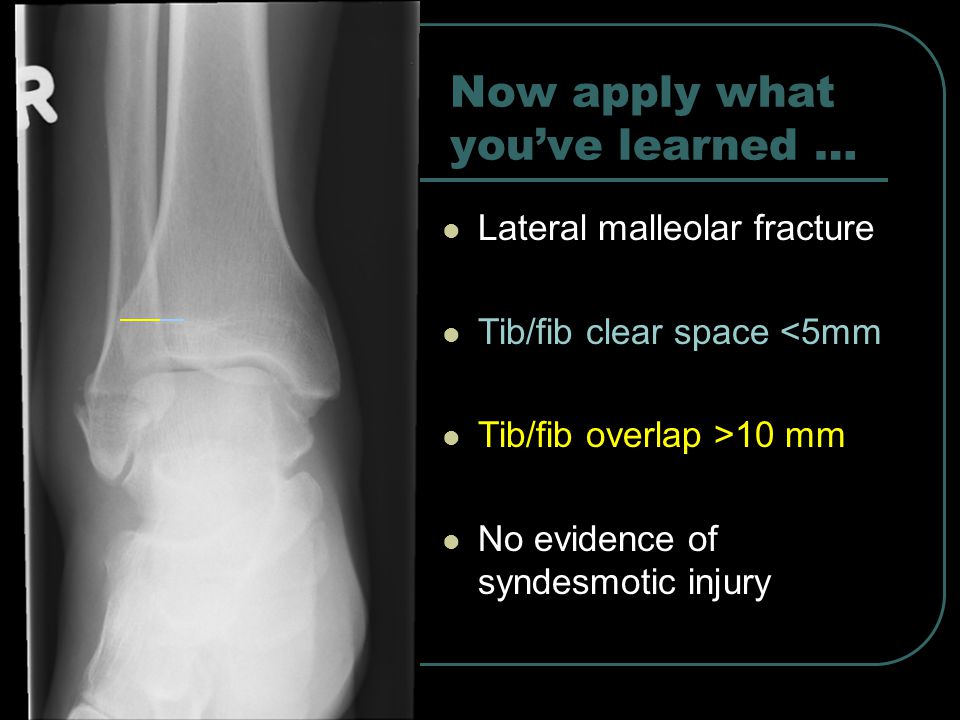 R

Now apply what you've learned …

- Lateral malleolar fracture
- Tib/fib clear space <5mm
- Tib/fib overlap >10 mm
- No evidence of syndesmotic injury